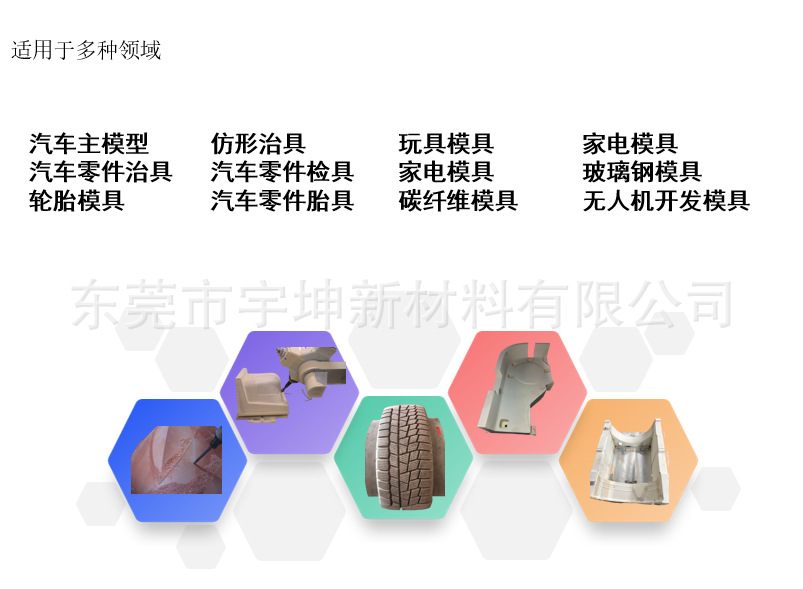 适用于多种领域

汽车主模型
汽车零件治具
轮胎模具

仿形治具
汽车零件检具
汽车零件胎具

玩具模具
家电模具
碳纤维模具

家电模具
玻璃钢模具
无人机开发模具

东莞市宇坤新材料有限公司